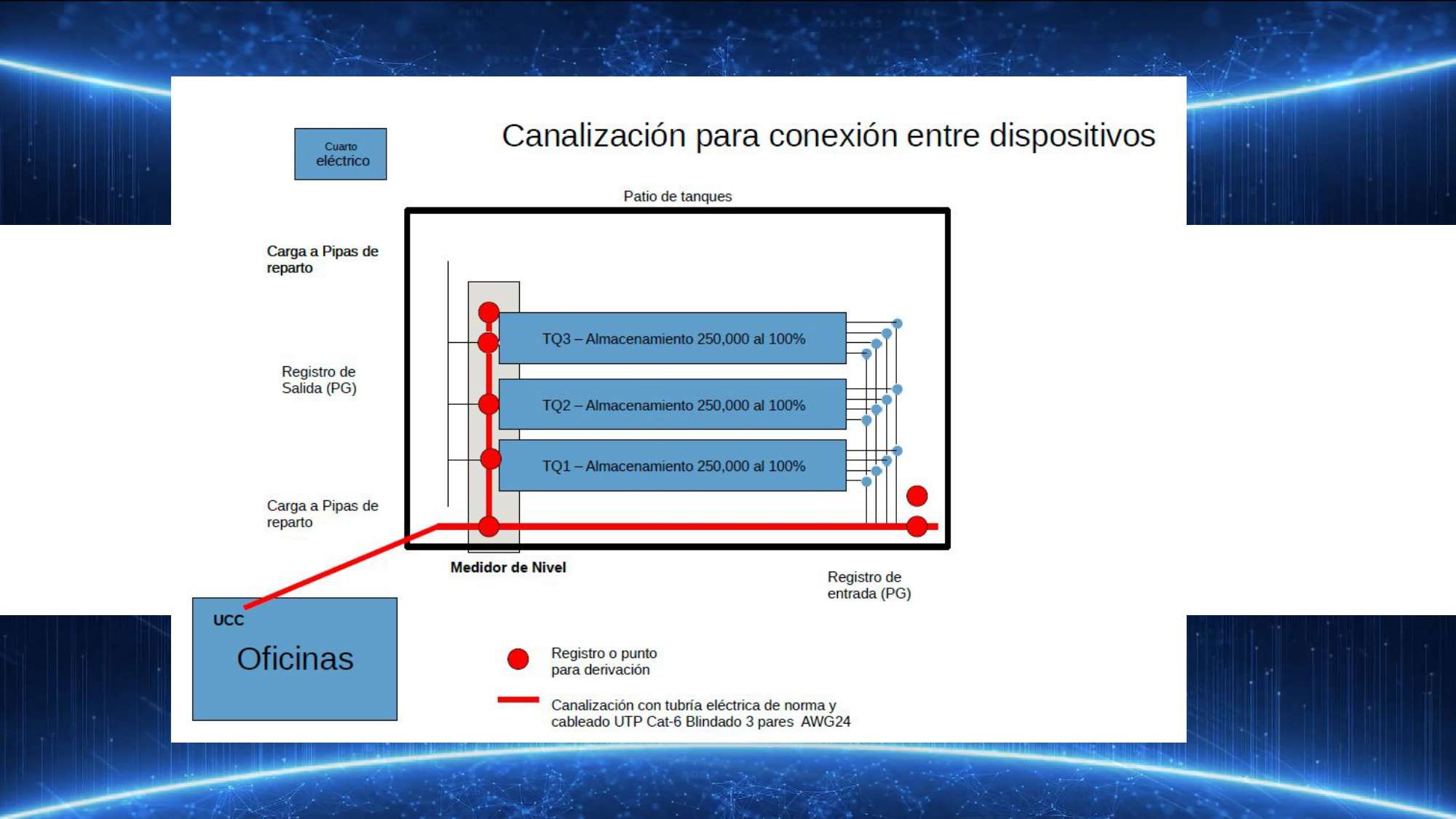 Cuarto eléctrico

Canalización para conexión entre dispositivos

Patio de tanques

Carga a Pipas de reparto

Registro de Salida (PG)

Carga a Pipas de reparto

TQ3 – Almacenamiento 250,000 al 100%

TQ2 – Almacenamiento 250,000 al 100%

TQ1 – Almacenamiento 250,000 al 100%

Medidor de Nivel

Registro de entrada (PG)

UCC

Oficinas

Registro o punto para derivación

Canalización con tubría eléctrica de norma y cableado UTP Cat-6 Blindado 3 pares AWG24